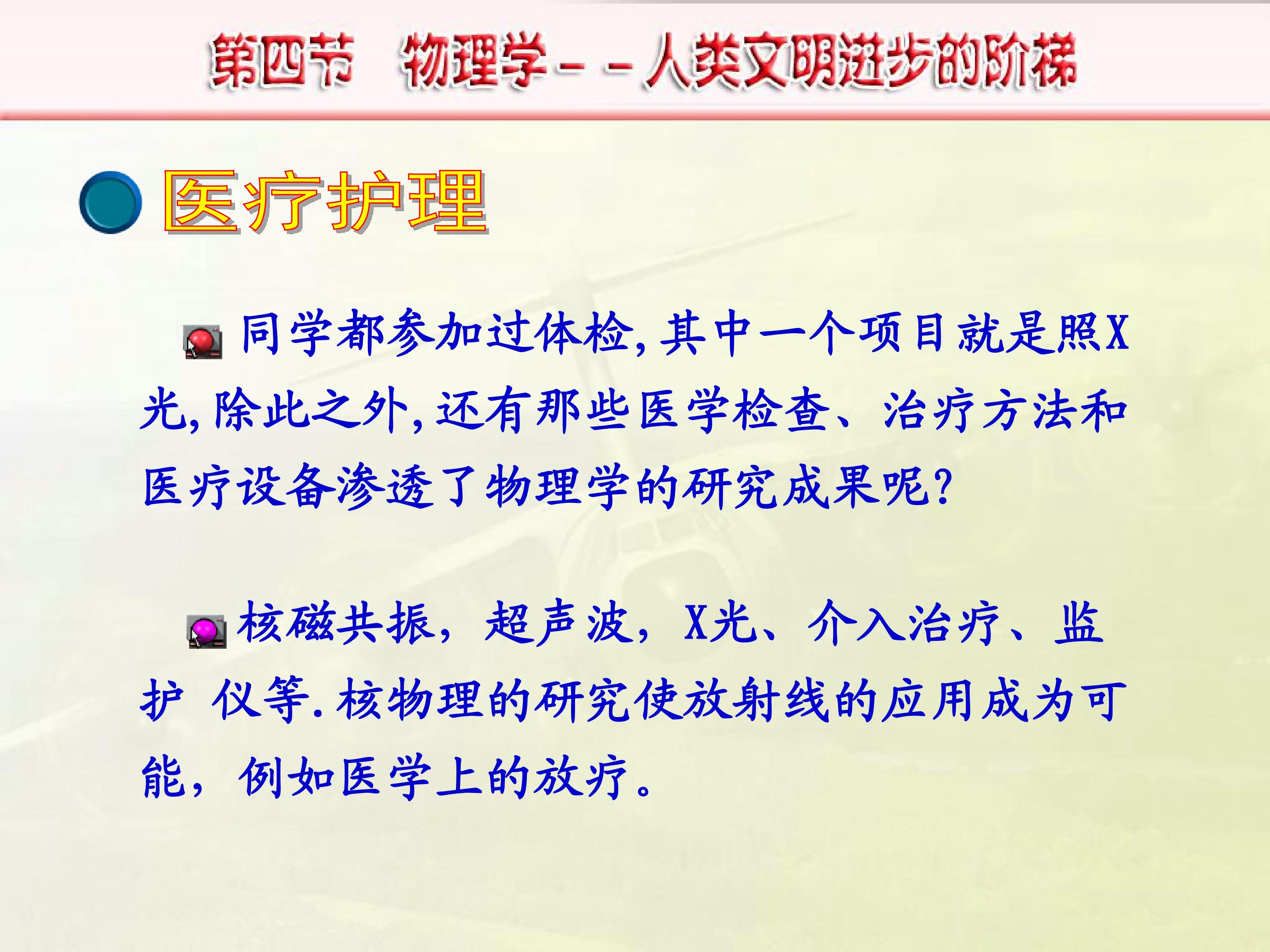 第四节　物理学－－人类文明进步的阶梯

医疗护理

同学都参加过体检,其中一个项目就是照X光,除此之外,还有那些医学检查、治疗方法和医疗设备渗透了物理学的研究成果呢?

核磁共振，超声波，X光、介入治疗、监护 仪等.核物理的研究使放射线的应用成为可能，例如医学上的放疗。